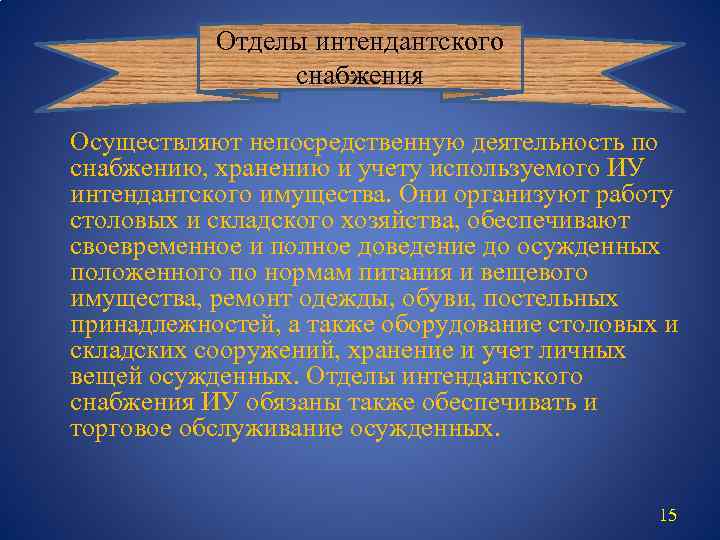 Отделы интендантского снабжения

Осуществляют непосредственную деятельность по снабжению, хранению и учету используемого ИУ интендантского имущества. Они организуют работу столовых и складского хозяйства, обеспечивают своевременное и полное доведение до осужденных положенного по нормам питания и вещевого имущества, ремонт одежды, обуви, постельных принадлежностей, а также оборудование столовых и складских сооружений, хранение и учет личных вещей осужденных. Отделы интендантского снабжения ИУ обязаны также обеспечивать и торговое обслуживание осужденных.

15